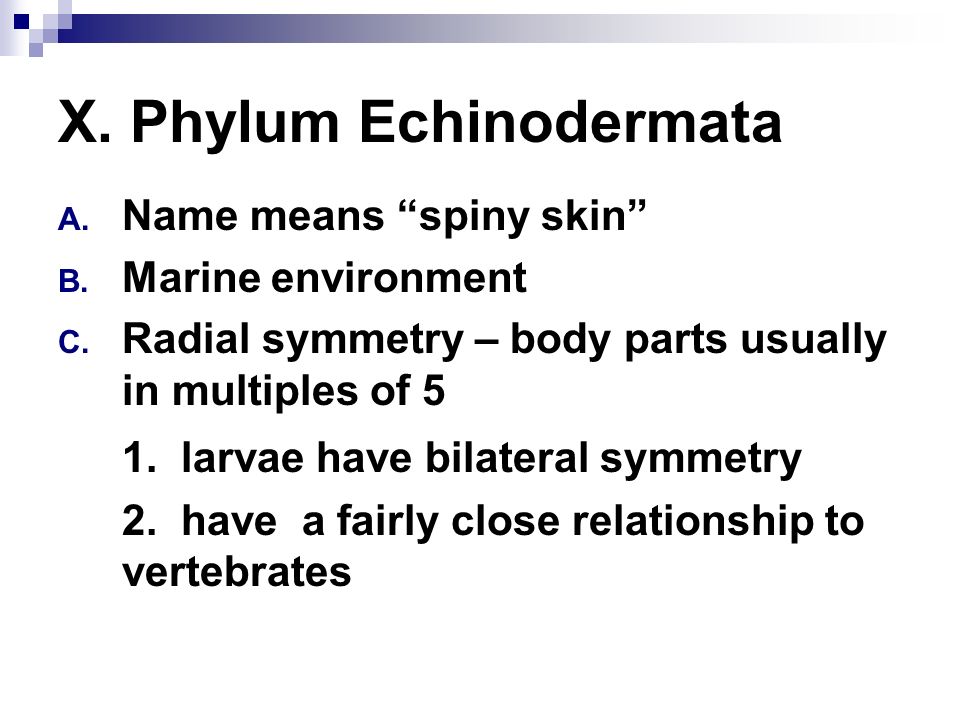 X. Phylum Echinodermata

A. Name means “spiny skin”

B. Marine environment

C. Radial symmetry – body parts usually in multiples of 5

1. larvae have bilateral symmetry

2. have a fairly close relationship to vertebrates